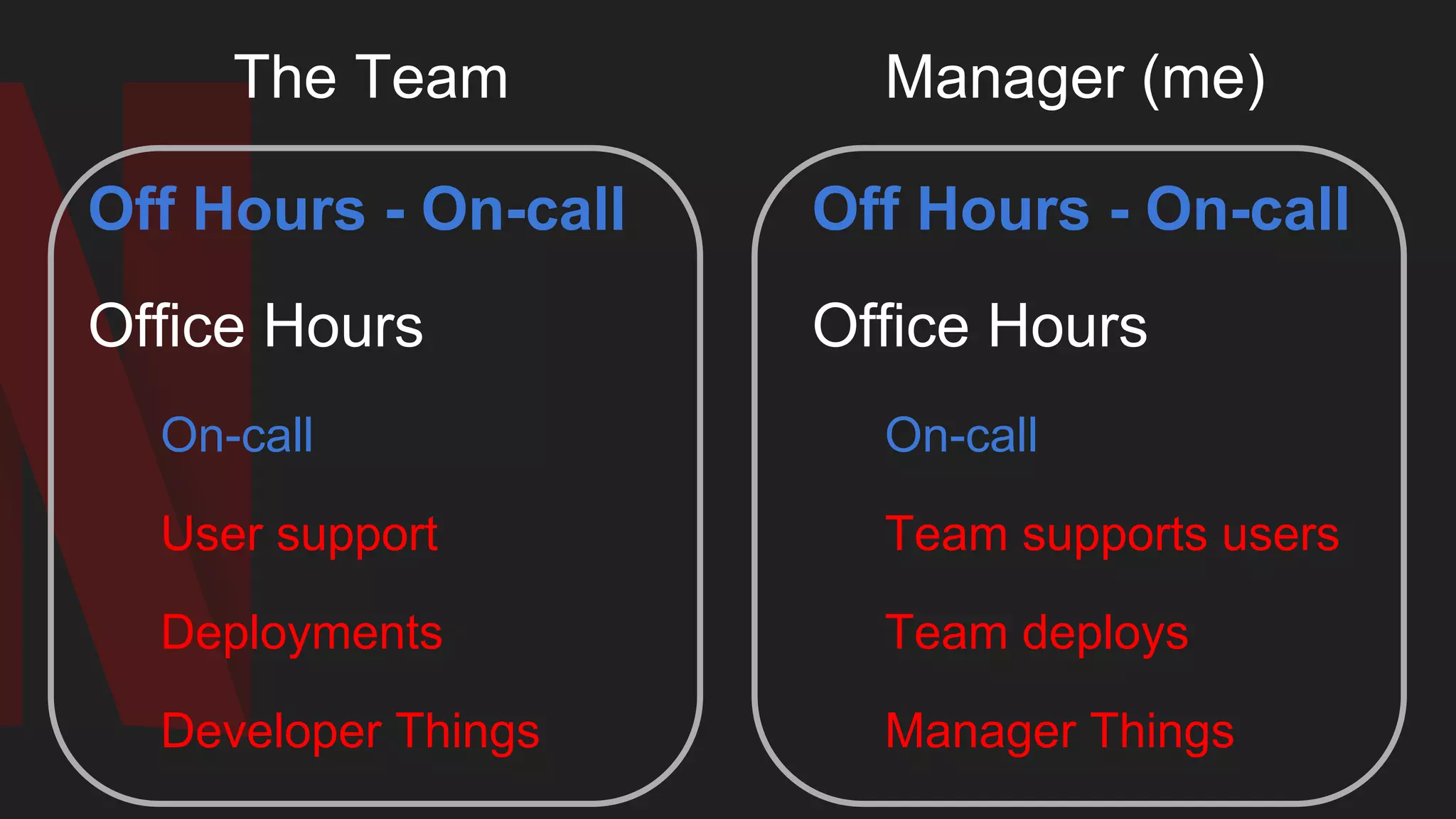 The Team

Off Hours - On-call

Office Hours

On-call

User support

Deployments

Developer Things

Manager (me)

Off Hours - On-call

Office Hours

On-call

Team supports users

Team deploys

Manager Things